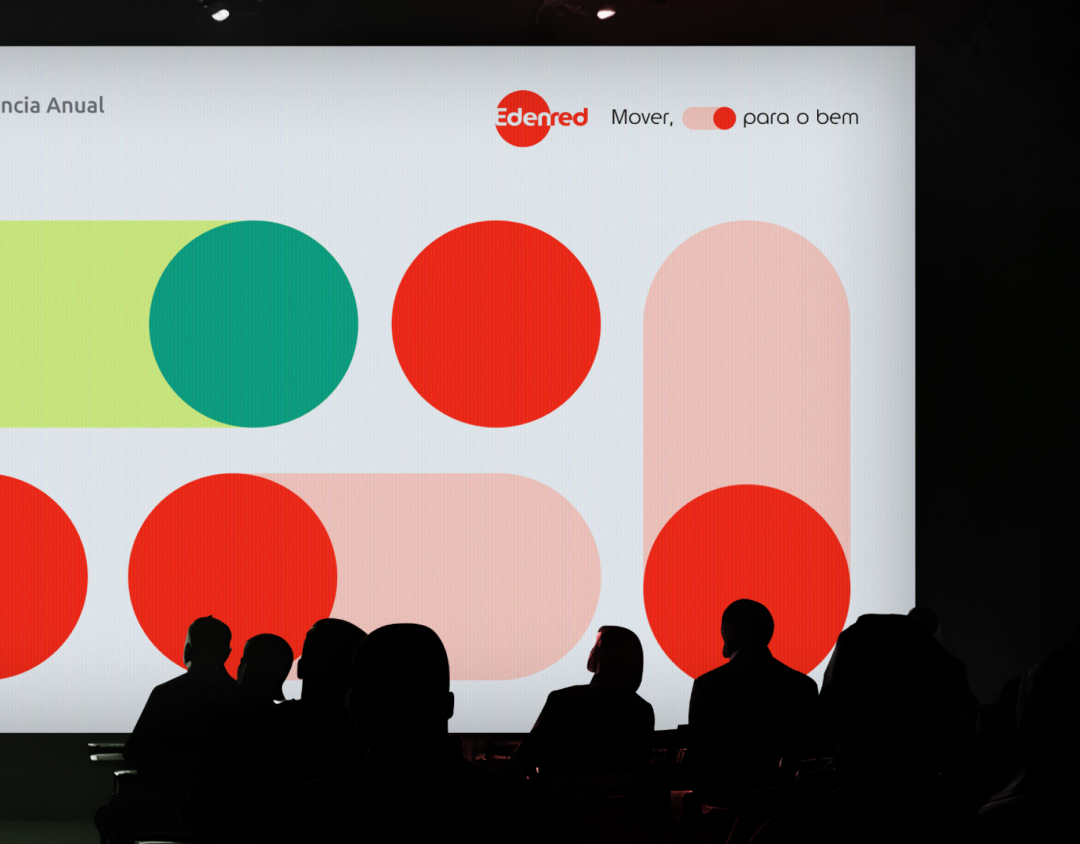 ncia Anual

Edenred Mover, para o bem